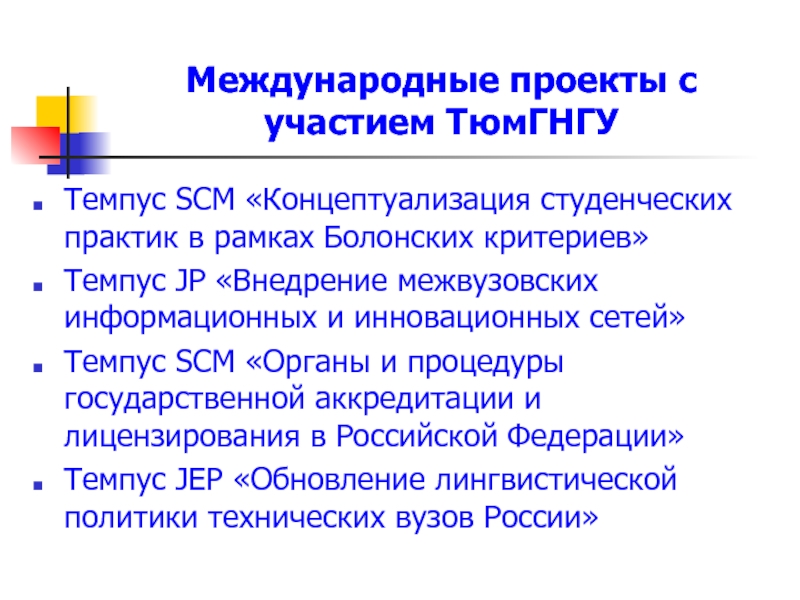 Международные проекты с участием ТюмГНГУ

- Темпус SCM «Концептуализация студенческих практик в рамках Болонских критериев»
- Темпус JP «Внедрение межвузовских информационных и инновационных сетей»
- Темпус SCM «Органы и процедуры государственной аккредитации и лицензирования в Российской Федерации»
- Темпус JEP «Обновление лингвистической политики технических вузов России»